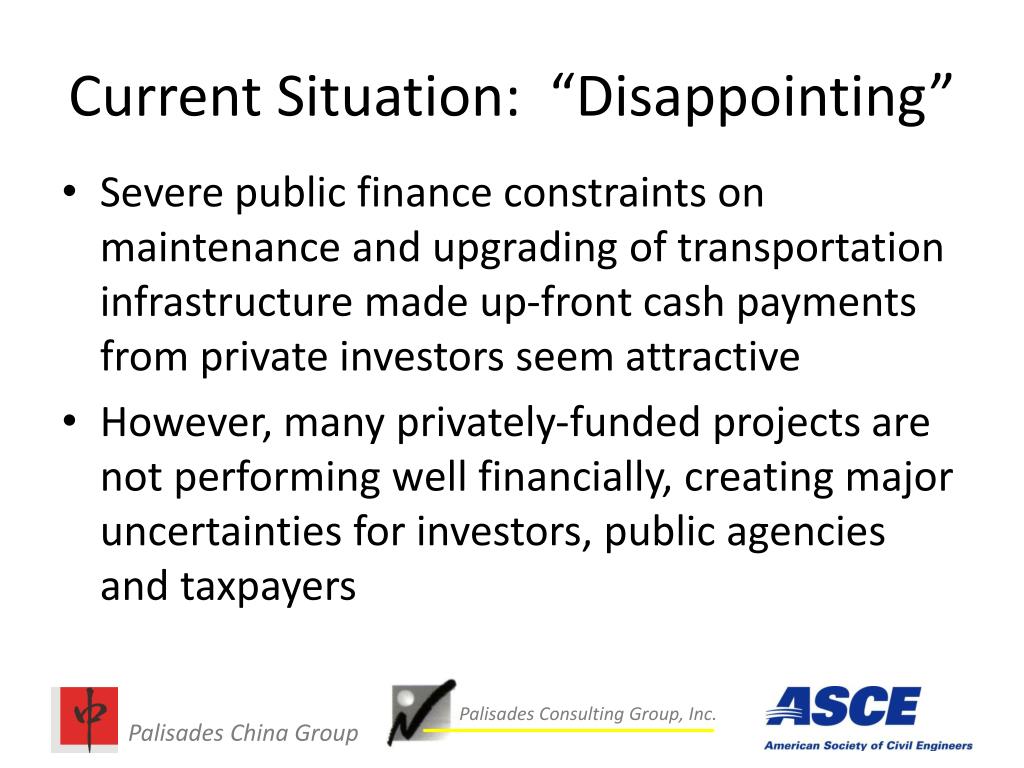 Current Situation: “Disappointing”

• Severe public finance constraints on maintenance and upgrading of transportation infrastructure made up-front cash payments from private investors seem attractive

• However, many privately-funded projects are not performing well financially, creating major uncertainties for investors, public agencies and taxpayers

中 Palisades China Group

Palisades Consulting Group, Inc.

ASCE
American Society of Civil Engineers